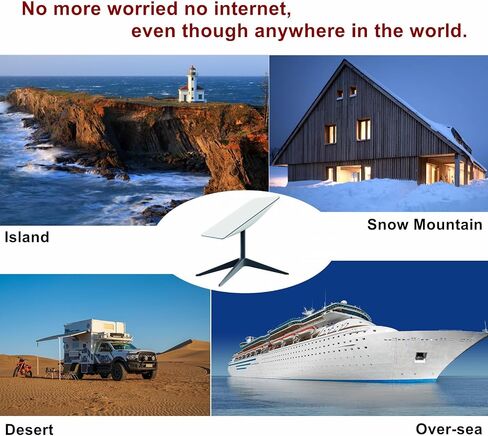 No more worried no internet,
even though anywhere in the world.

Island

Snow Mountain

Desert

Over-sea